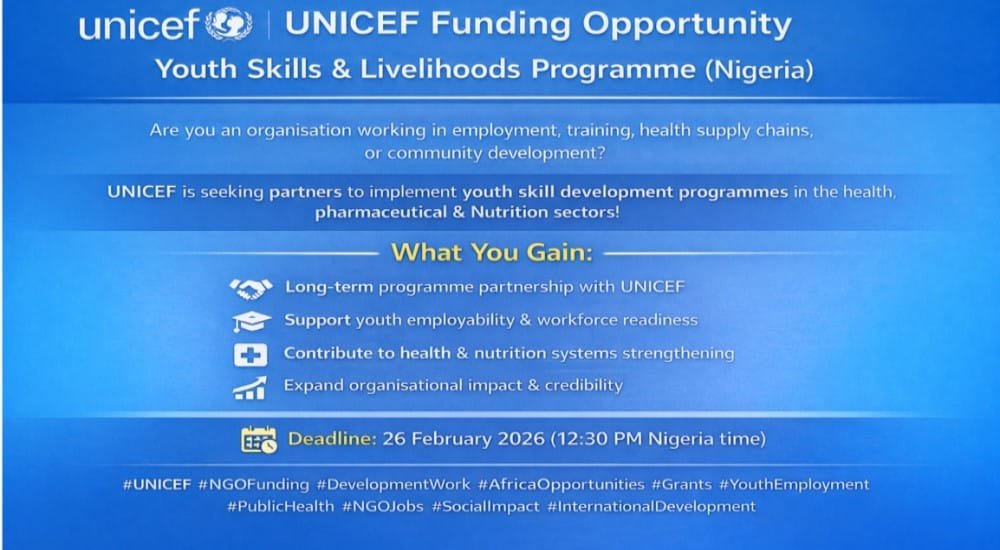 unicef | UNICEF Funding Opportunity
Youth Skills & Livelihoods Programme (Nigeria)

Are you an organisation working in employment, training, health supply chains, or community development?

UNICEF is seeking partners to implement youth skill development programmes in the health, pharmaceutical & Nutrition sectors!

What You Gain:

Long-term programme partnership with UNICEF
Support youth employability & workforce readiness
Contribute to health & nutrition systems strengthening
Expand organisational impact & credibility

Deadline: 26 February 2026 (12:30 PM Nigeria time)

#UNICEF #NGOFunding #DevelopmentWork #AfricaOpportunities #Grants #YouthEmployment #PublicHealth #NGOJobs #SocialImpact #InternationalDevelopment